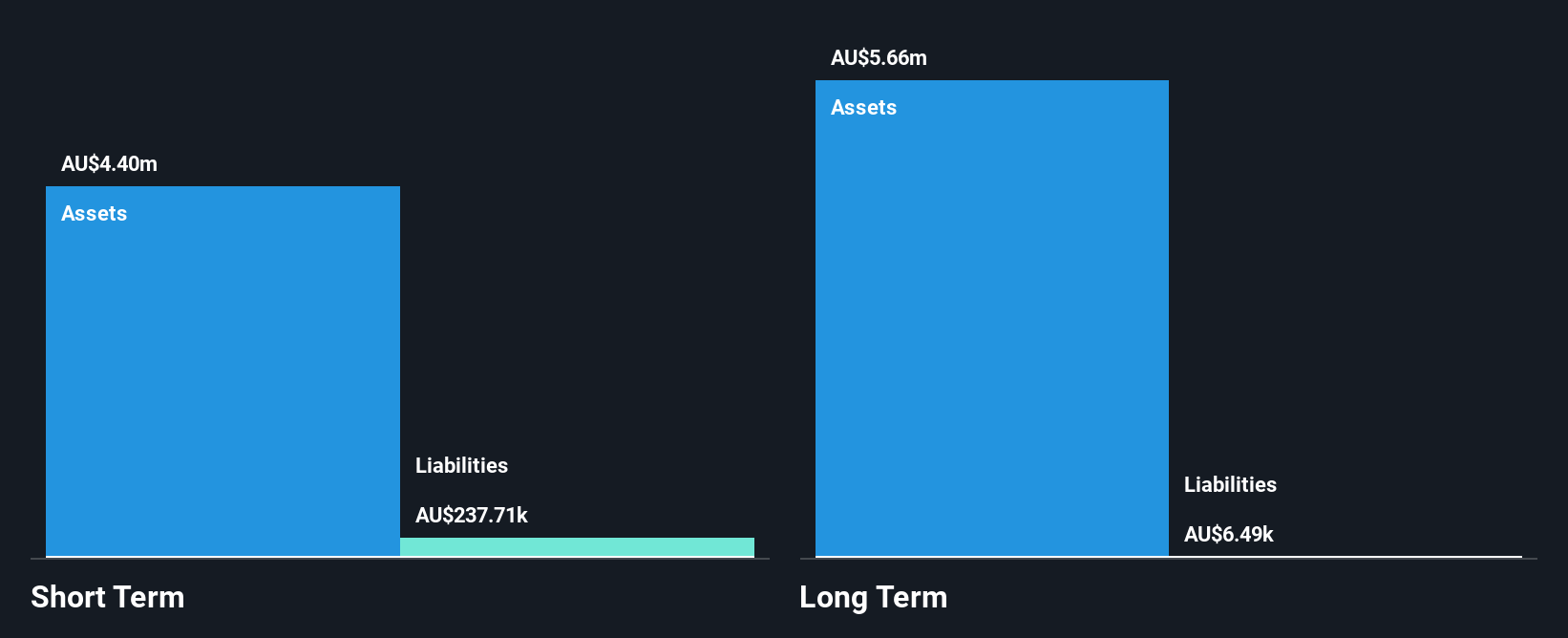 AU$4.40m

Assets

Liabilities

AU$237.71k

Short Term

AU$5.66m

Assets

Liabilities

AU$6.49k

Long Term